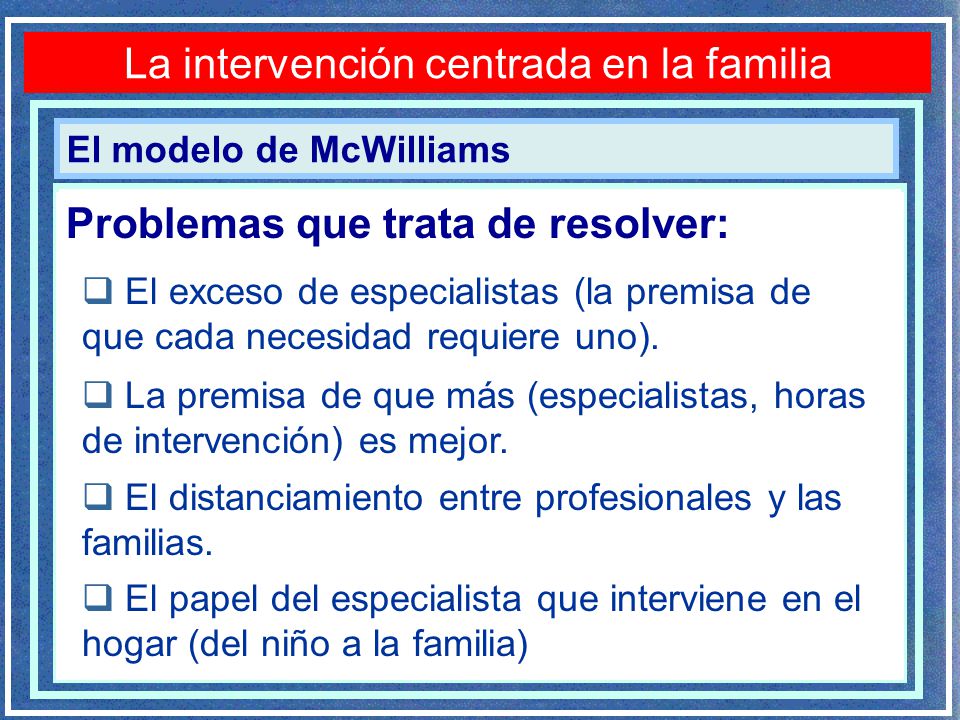 La intervención centrada en la familia

El modelo de McWilliams

Problemas que trata de resolver:

❑ El exceso de especialistas (la premisa de que cada necesidad requiere uno).

❑ La premisa de que más (especialistas, horas de intervención) es mejor.

❑ El distanciamiento entre profesionales y las familias.

❑ El papel del especialista que interviene en el hogar (del niño a la familia)